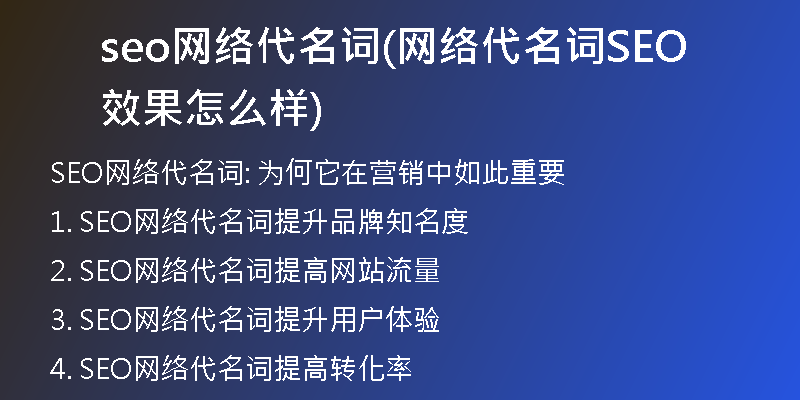 seo网络代名词(网络代名词SEO效果怎么样)

SEO网络代名词: 为何它在营销中如此重要

1. SEO网络代名词提升品牌知名度

2. SEO网络代名词提高网站流量

3. SEO网络代名词提升用户体验

4. SEO网络代名词提高转化率